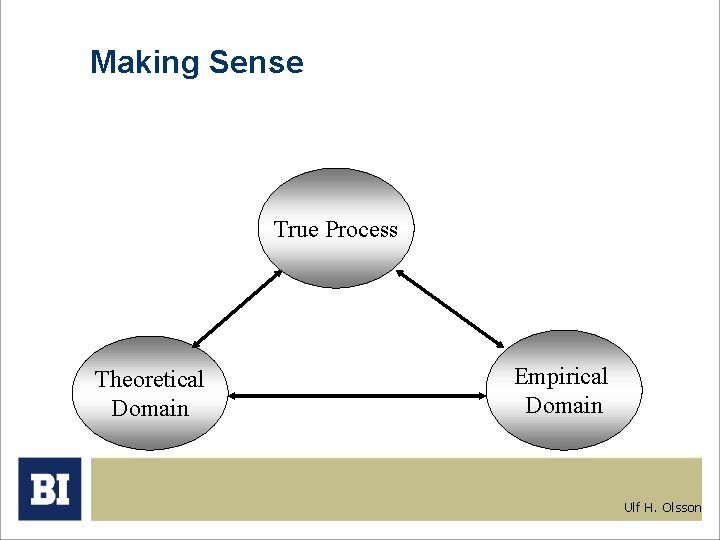 Making Sense

True Process

Theoretical Domain

Empirical Domain

BI

Ulf H. Olsson